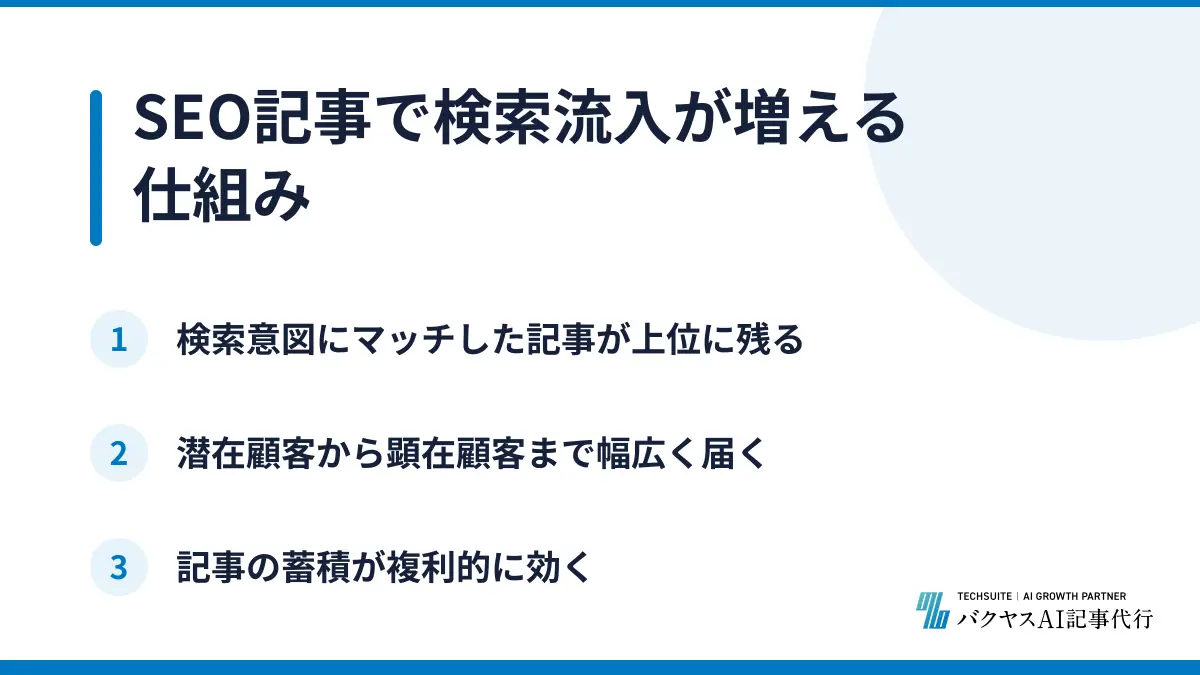 SEO記事で検索流入が増える仕組み

1 検索意図にマッチした記事が上位に残る

2 潜在顧客から顕在顧客まで幅広く届く

3 記事の蓄積が複利的に効く

TECHSUITE | AI GROWTH PARTNER
バクヤスAI記事代行